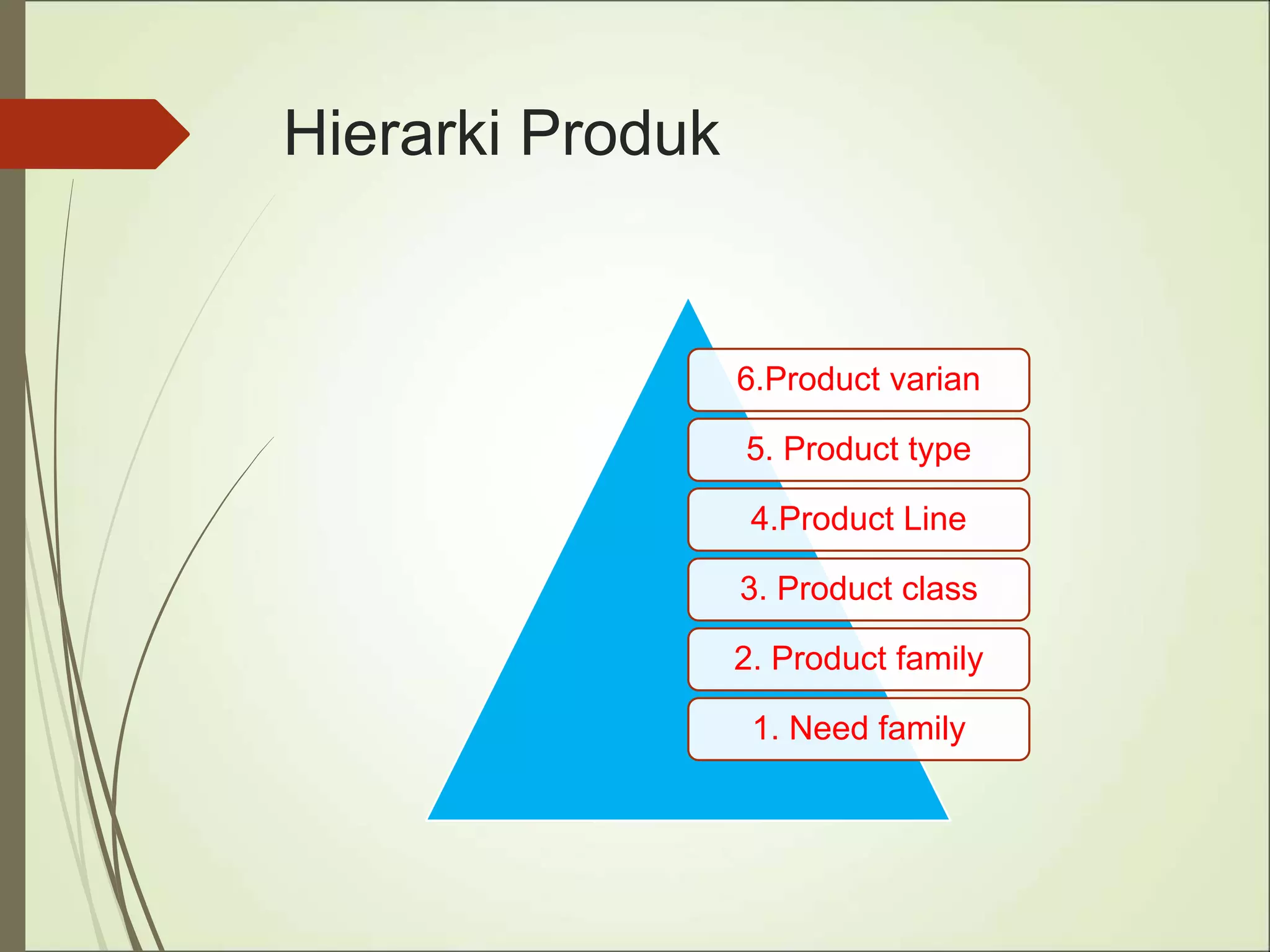 Hierarki Produk

6.Product varian

5. Product type

4.Product Line

3. Product class

2. Product family

1. Need family